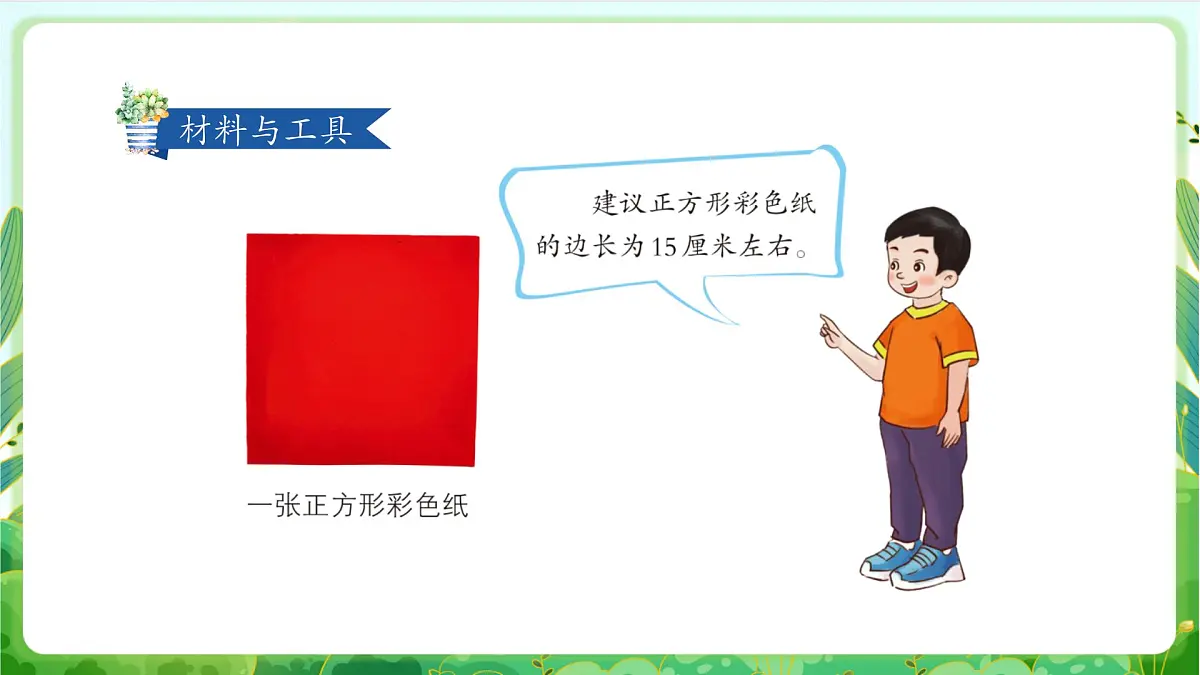 材料与工具

建议正方形彩色纸的边长为15厘米左右。

一张正方形彩色纸